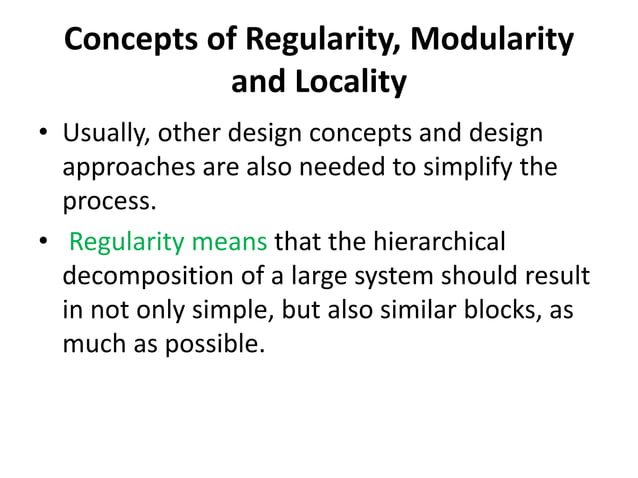 Concepts of Regularity, Modularity and Locality

• Usually, other design concepts and design approaches are also needed to simplify the process.

• Regularity means that the hierarchical decomposition of a large system should result in not only simple, but also similar blocks, as much as possible.